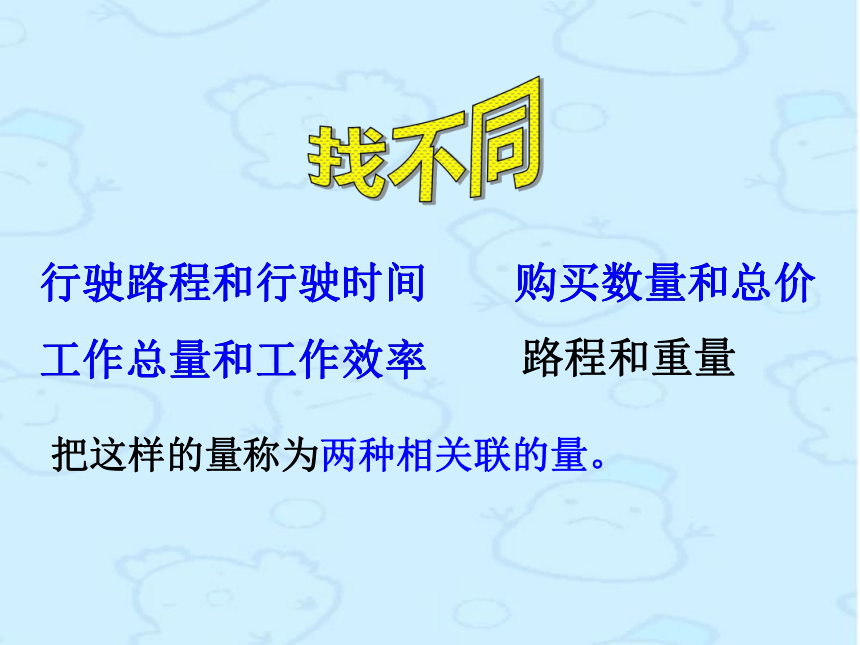 找不同

行驶路程和行驶时间　　购买数量和总价

工作总量和工作效率　　路程和重量

把这样的量称为两种相关联的量。